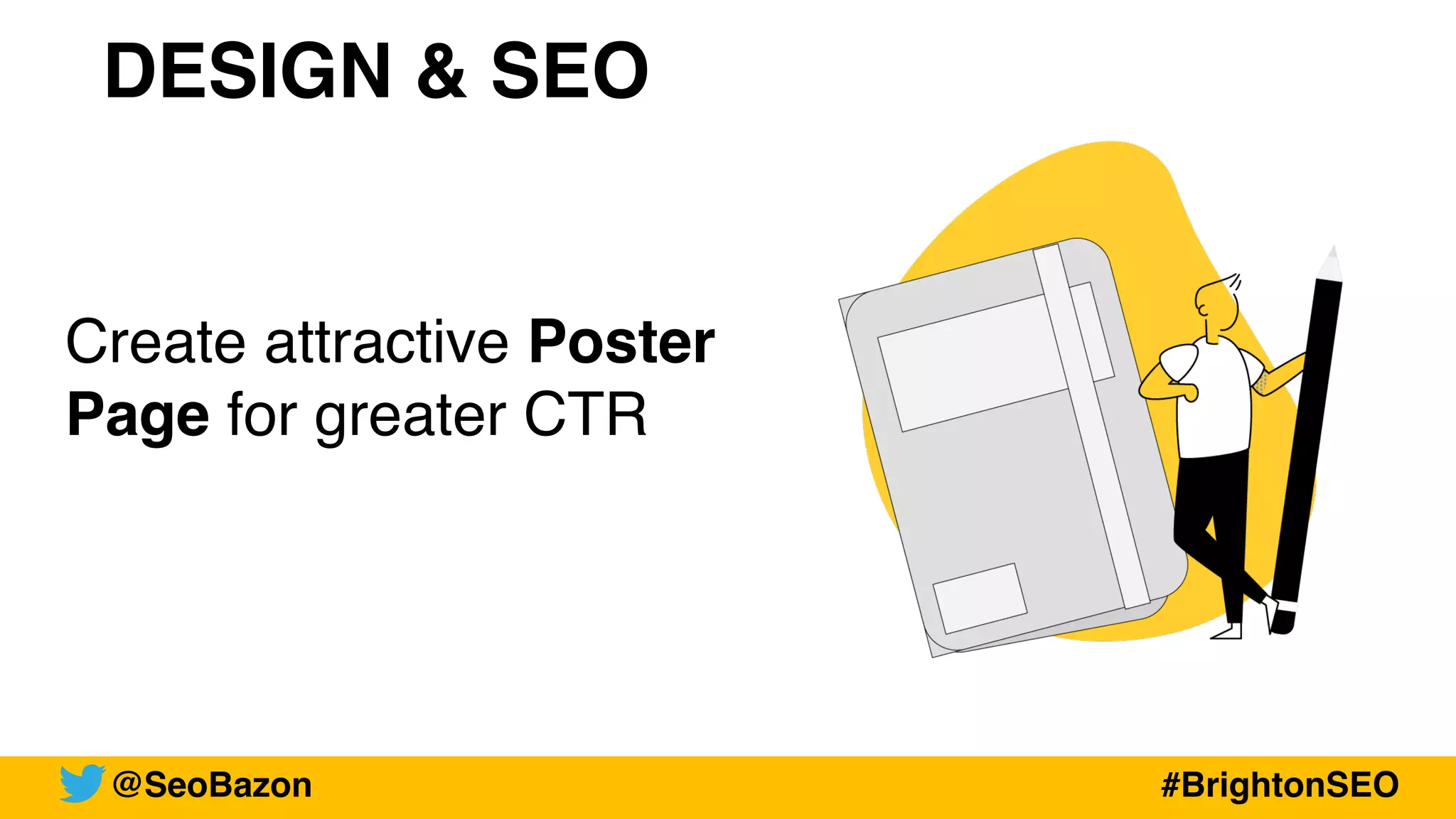 DESIGN & SEO

Create attractive Poster Page for greater CTR

@SeoBazon

#BrightonSEO